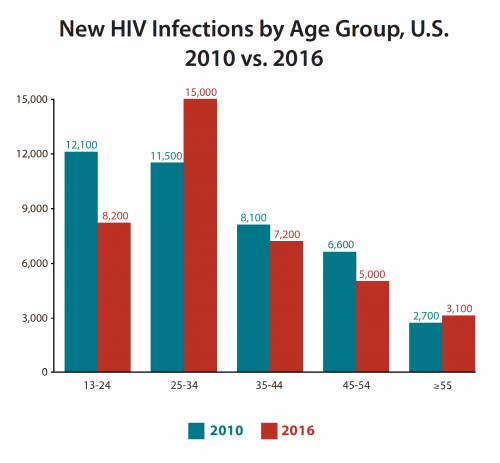 New HIV Infections by Age Group, U.S.
2010 vs. 2016

15,000
12,000
9,000
6,000
3,000
0

12,100
8,200
11,500
15,000
8,100
7,200
6,600
5,000
2,700
3,100

13-24
25-34
35-44
45-54
≥55

2010
2016